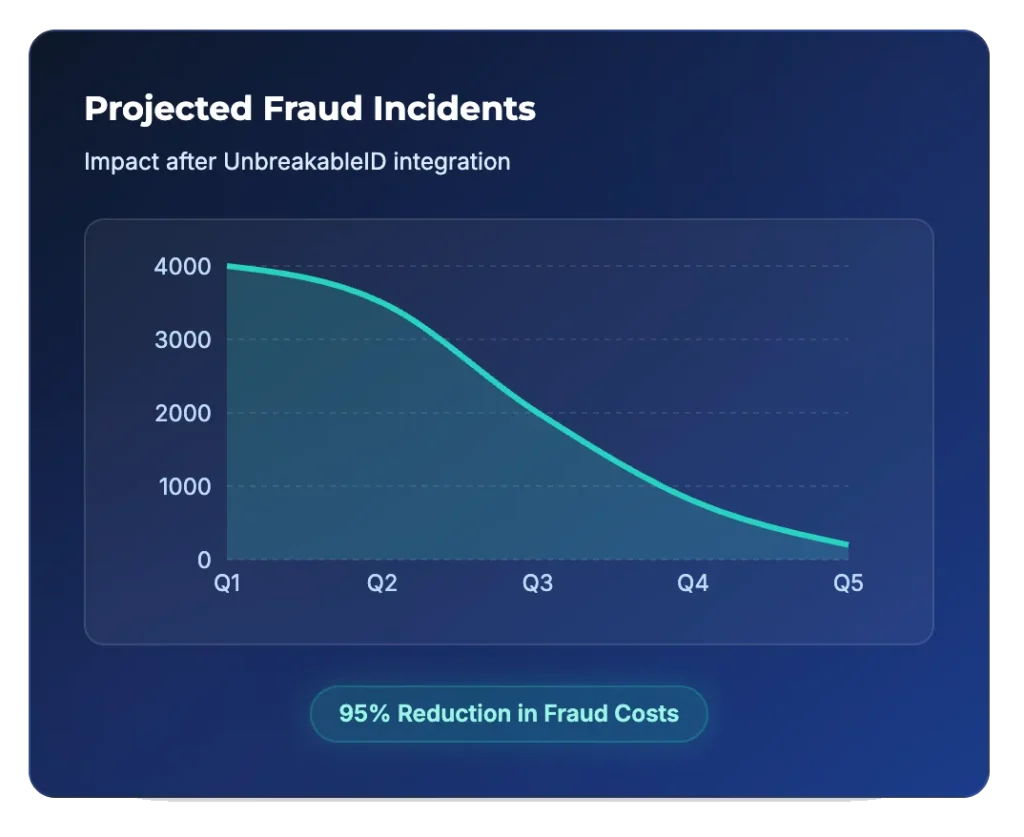 Projected Fraud Incidents

Impact after UnbreakableID integration

4000
3000
2000
1000
0

Q1
Q2
Q3
Q4
Q5

95% Reduction in Fraud Costs